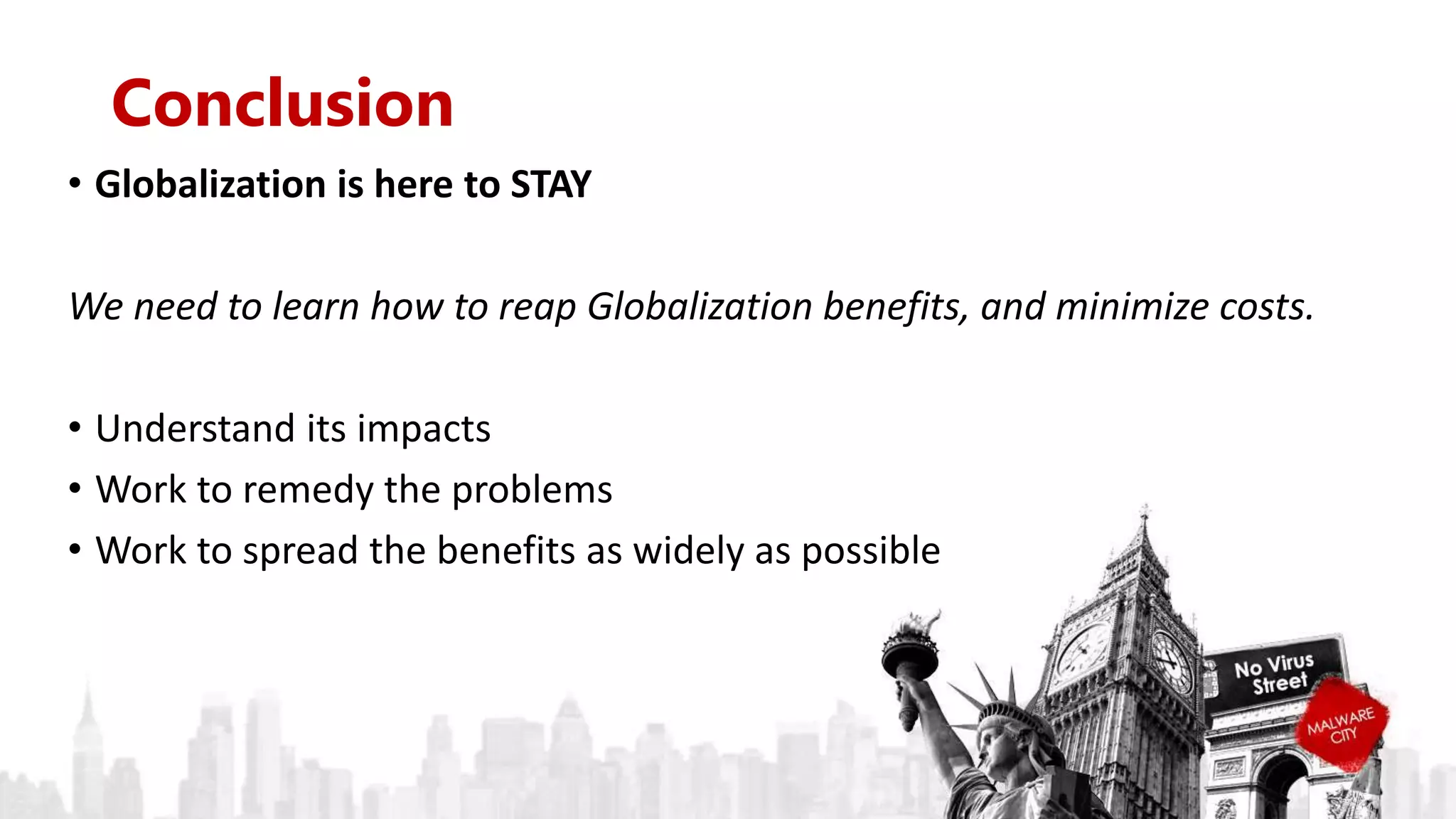 Conclusion

• Globalization is here to STAY

We need to learn how to reap Globalization benefits, and minimize costs.

• Understand its impacts
• Work to remedy the problems
• Work to spread the benefits as widely as possible

No Virus Street

MALWARE CITY